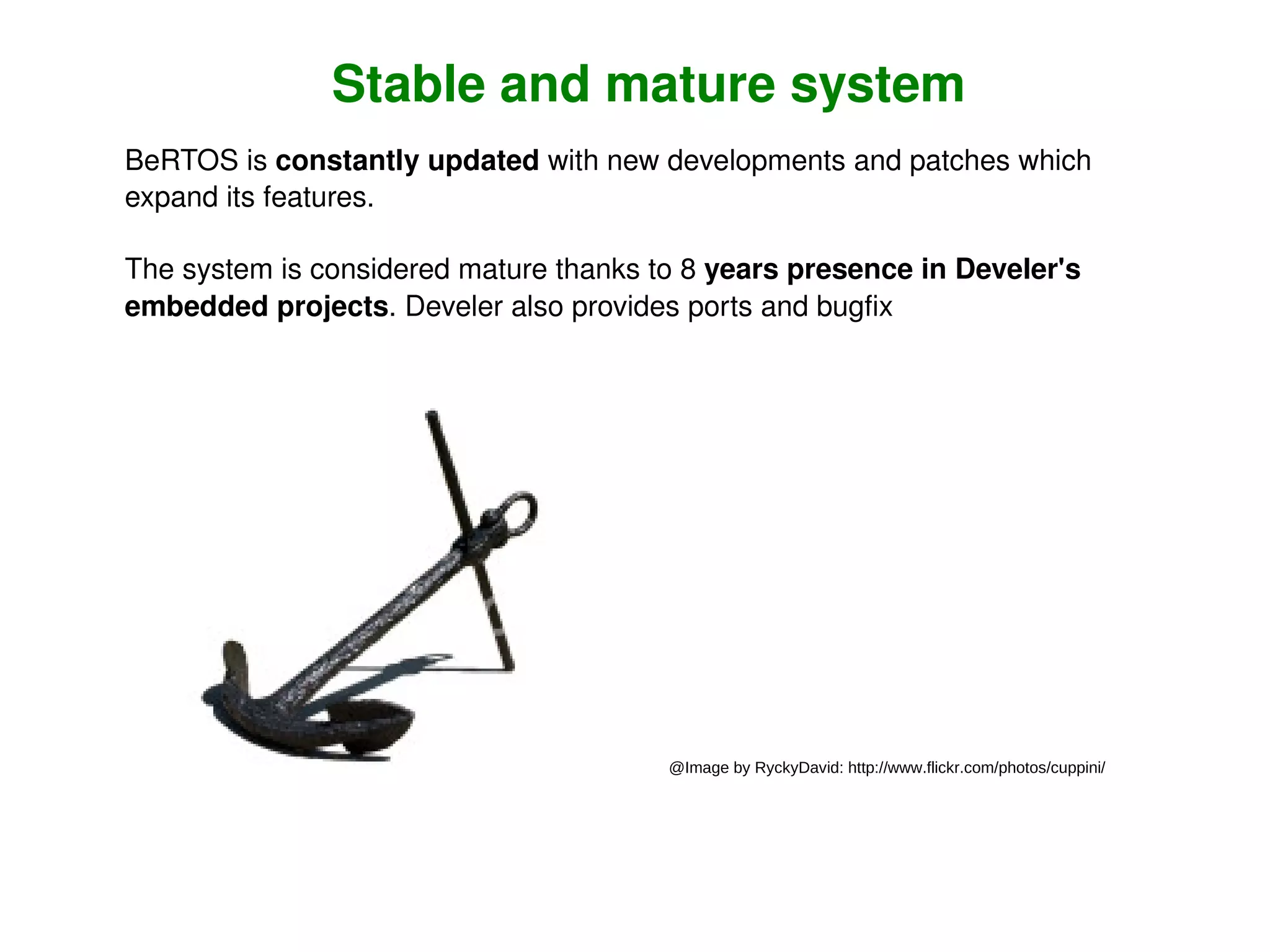 Stable and mature system

BeRTOS is constantly updated with new developments and patches which expand its features.

The system is considered mature thanks to 8 years presence in Develer's embedded projects. Develer also provides ports and bugfix

@Image by RyckyDavid: http://www.flickr.com/photos/cuppini/